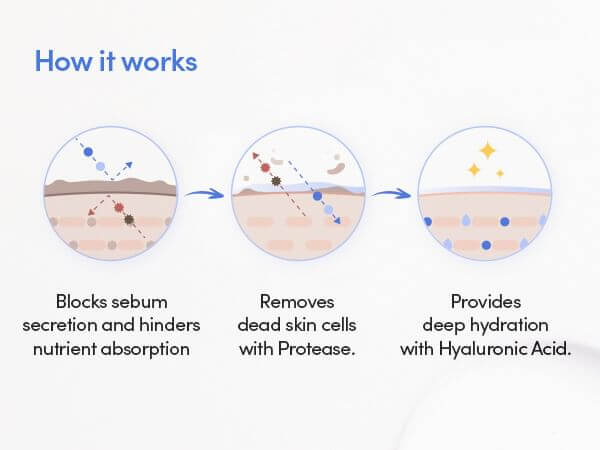 How it works

Blocks sebum secretion and hinders nutrient absorption

Removes dead skin cells with Protease.

Provides deep hydration with Hyaluronic Acid.